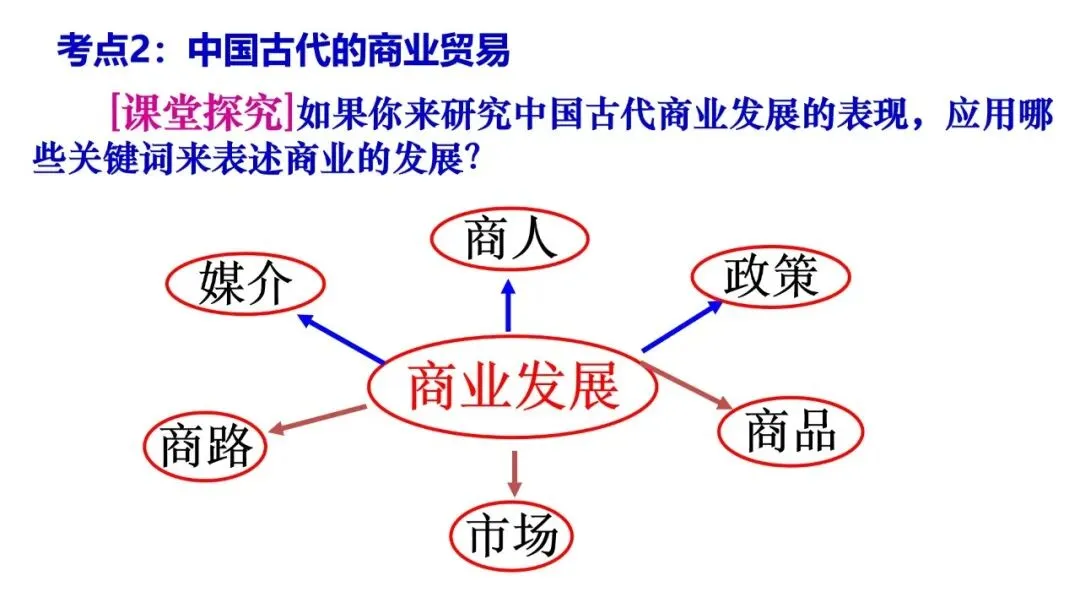 考点2：中国古代的商业贸易

[课堂探究]如果你来研究中国古代商业发展的表现，应用哪些关键词来表述商业的发展？

商人
媒介
政策
商业发展
商路
商品
市场